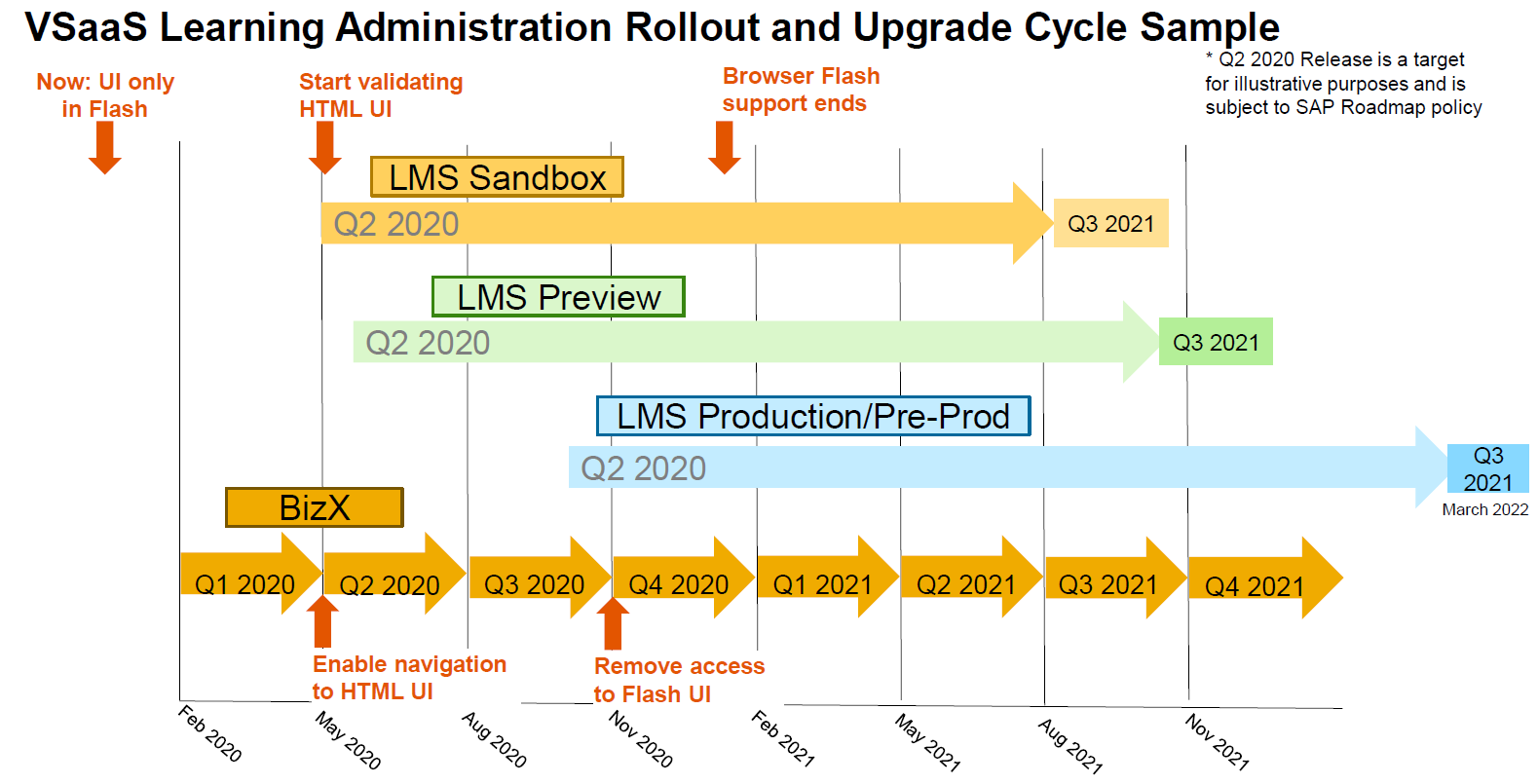 VSaaS Learning Administration Rollout and Upgrade Cycle Sample

* Q2 2020 Release is a target for illustrative purposes and is subject to SAP Roadmap policy

Now: UI only in Flash

Start validating HTML UI

Browser Flash support ends

LMS Sandbox

Q2 2020

Q3 2021

LMS Preview

Q2 2020

Q3 2021

LMS Production/Pre-Prod

Q2 2020

Q3 2021

March 2022

BizX

Q1 2020

Q2 2020

Q3 2020

Q4 2020

Q1 2021

Q2 2021

Q3 2021

Q4 2021

Enable navigation to HTML UI

Remove access to Flash UI

Feb 2020

May 2020

Aug 2020

Nov 2020

Feb 2021

May 2021

Aug 2021

Nov 2021